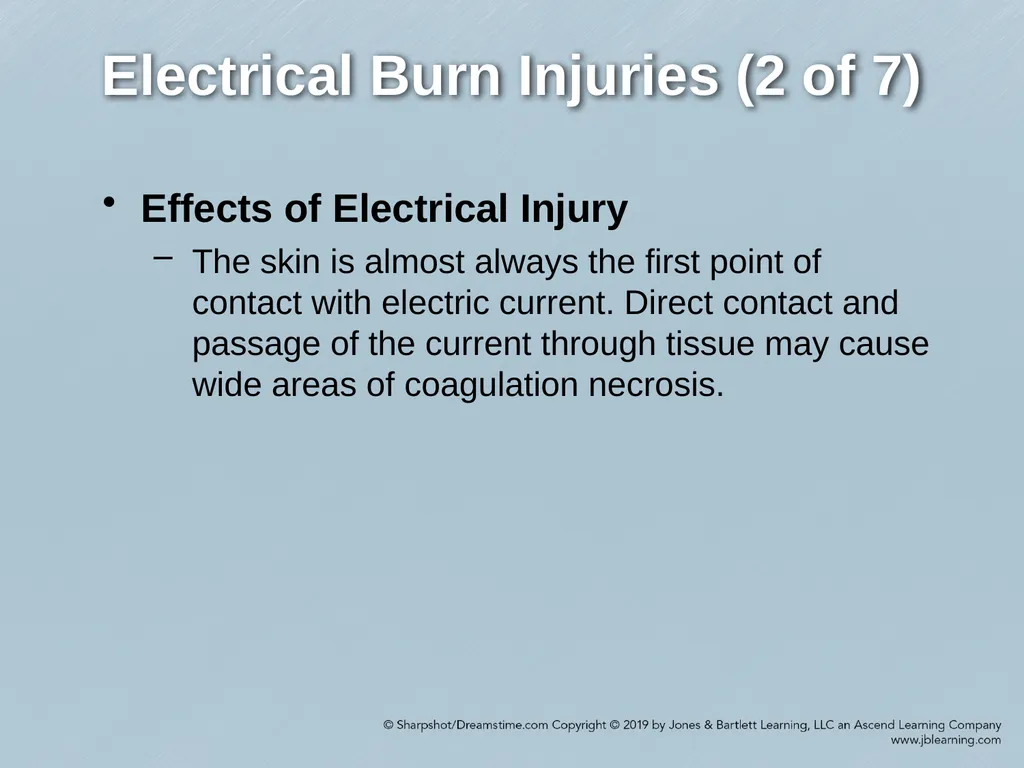 Electrical Burn Injuries (2 of 7)

• Effects of Electrical Injury

– The skin is almost always the first point of contact with electric current. Direct contact and passage of the current through tissue may cause wide areas of coagulation necrosis.

© Sharpshot/Dreamstime.com Copyright © 2019 by Jones & Bartlett Learning, LLC an Ascend Learning Company
www.jblearning.com